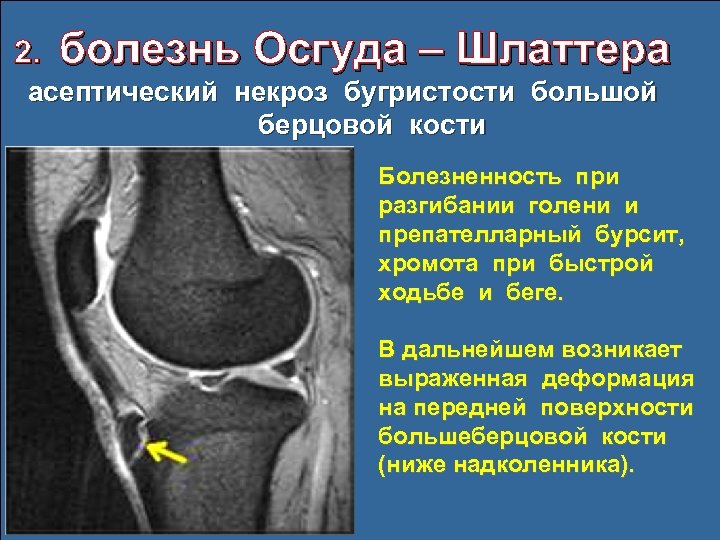 2. болезнь Осгуда – Шлаттера

асептический некроз бугристости большой берцовой кости

Болезненность при разгибании голени и препателларный бурсит, хромота при быстрой ходьбе и беге.

В дальнейшем возникает выраженная деформация на передней поверхности большеберцовой кости (ниже надколенника).